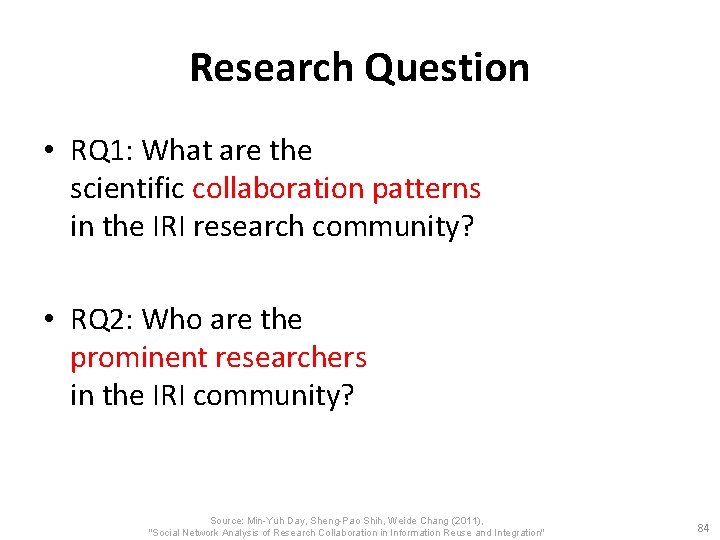 Research Question

• RQ1: What are the scientific collaboration patterns in the IRI research community?

• RQ2: Who are the prominent researchers in the IRI community?

Source: Min-Yuh Day, Sheng-Pao Shih, Weide Chang (2011), "Social Network Analysis of Research Collaboration in Information Reuse and Integration"

84